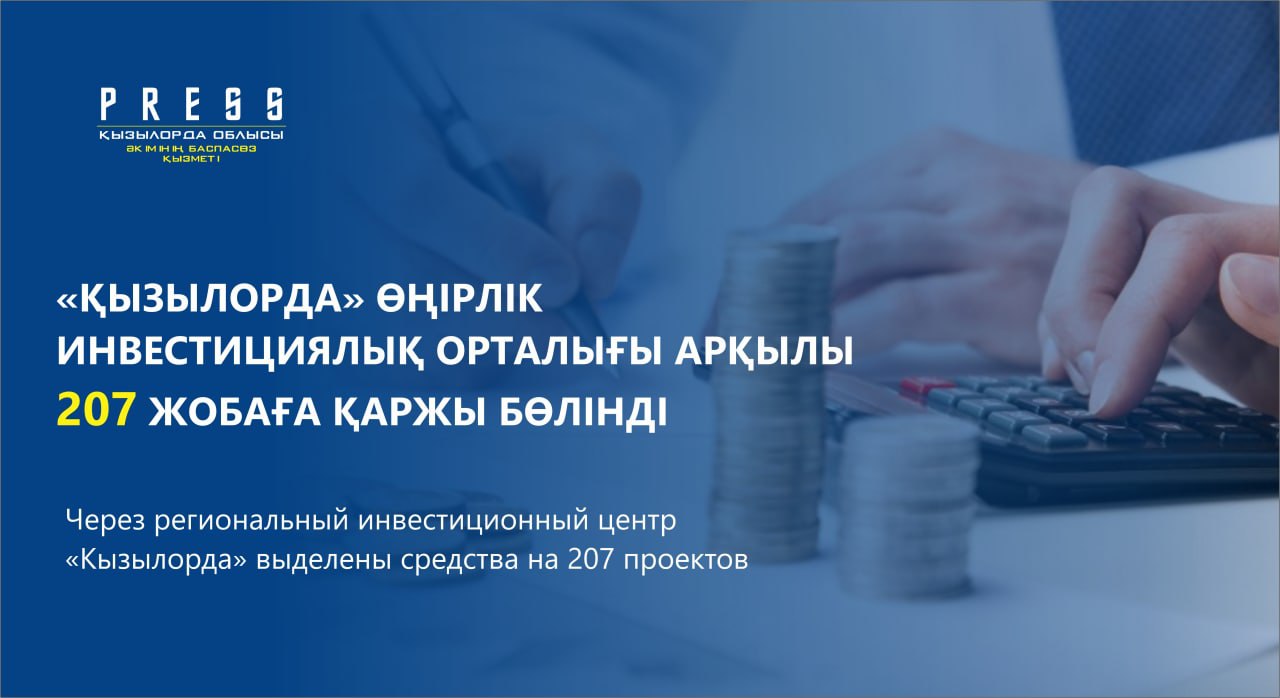 PRESS
ҚЫЗЫЛОРДА ОБЛЫСЫ
ӘКІМІНІҢ БАСПАСӨЗ ҚЫЗМЕТІ

«ҚЫЗЫЛОРДА» ӨҢІРЛІК ИНВЕСТИЦИЯЛЫҚ ОРТАЛЫҒЫ АРҚЫЛЫ 207 ЖОБАҒА ҚАРЖЫ БӨЛІНДІ

Через региональный инвестиционный центр «Кызылорда» выделены средства на 207 проектов